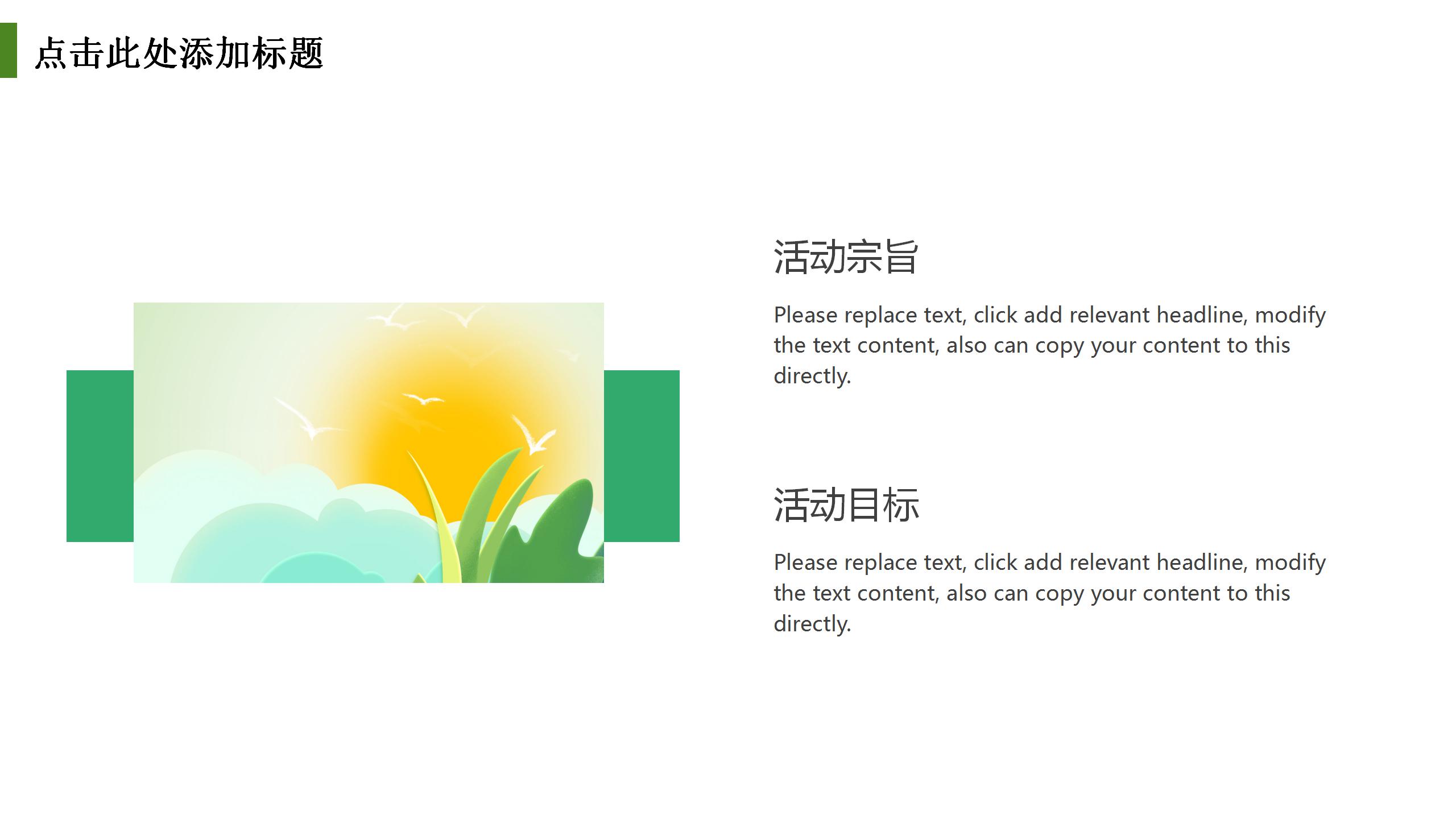 点击此处添加标题

活动宗旨

Please replace text, click add relevant headline, modify the text content, also can copy your content to this directly.

活动目标

Please replace text, click add relevant headline, modify the text content, also can copy your content to this directly.